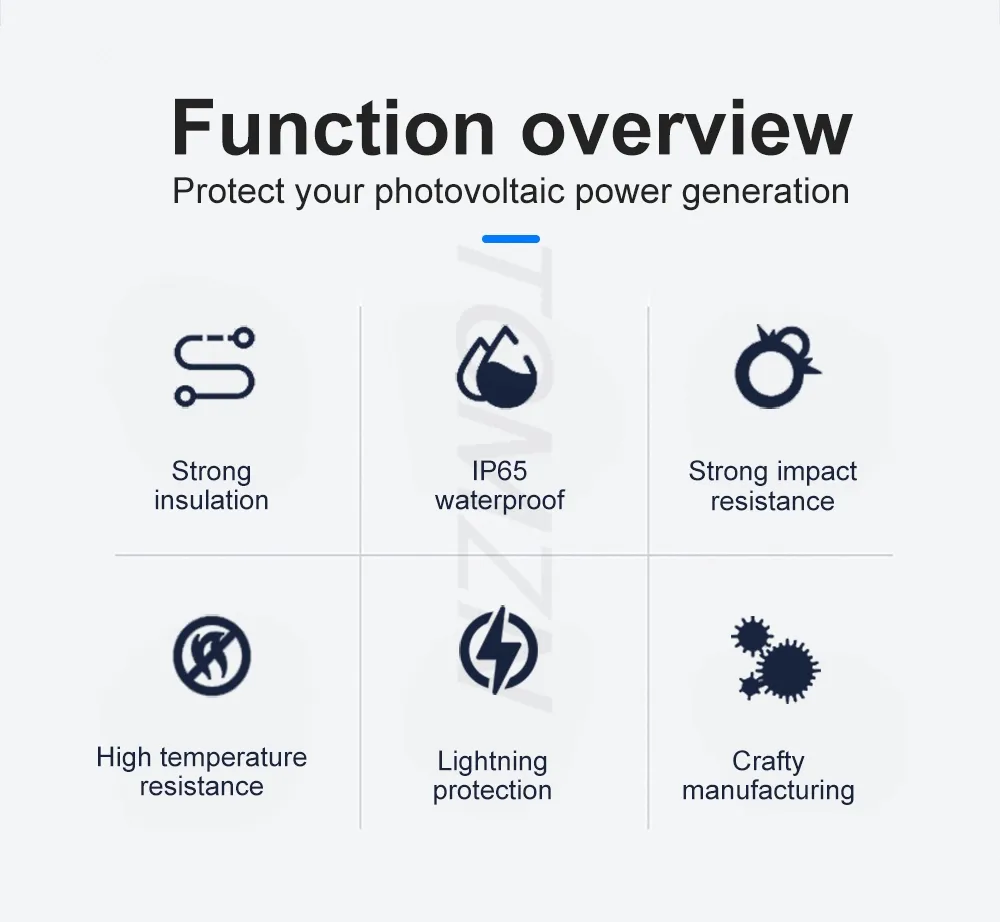 Function overview
Protect your photovoltaic power generation

TOMZN

Strong insulation

IP65 waterproof

Strong impact resistance

High temperature resistance

Lightning protection

Crafty manufacturing